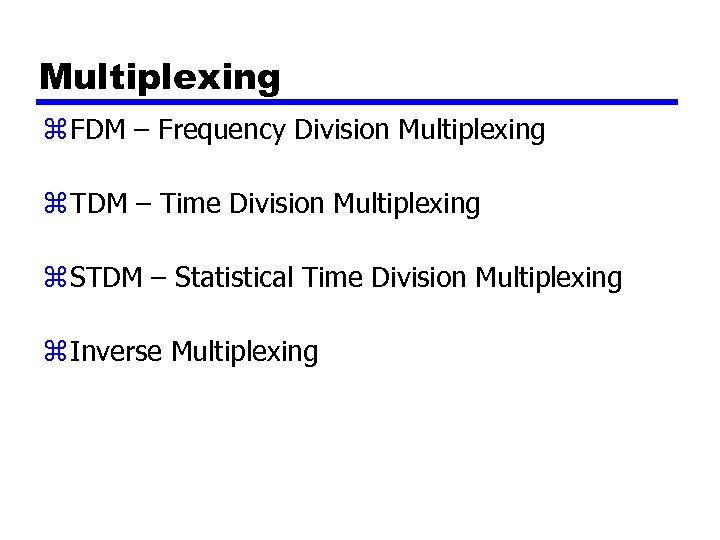 Multiplexing

⌘FDM – Frequency Division Multiplexing

⌘TDM – Time Division Multiplexing

⌘STDM – Statistical Time Division Multiplexing

⌘Inverse Multiplexing